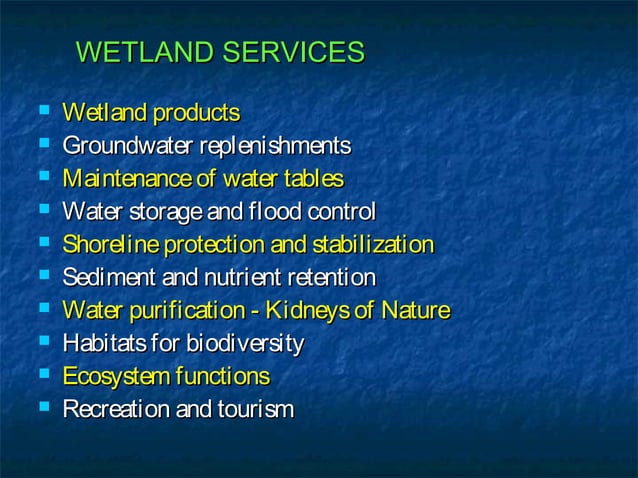 WETLAND SERVICES

- Wetland products
- Groundwater replenishments
- Maintenance of water tables
- Water storage and flood control
- Shoreline protection and stabilization
- Sediment and nutrient retention
- Water purification - Kidneys of Nature
- Habitats for biodiversity
- Ecosystem functions
- Recreation and tourism